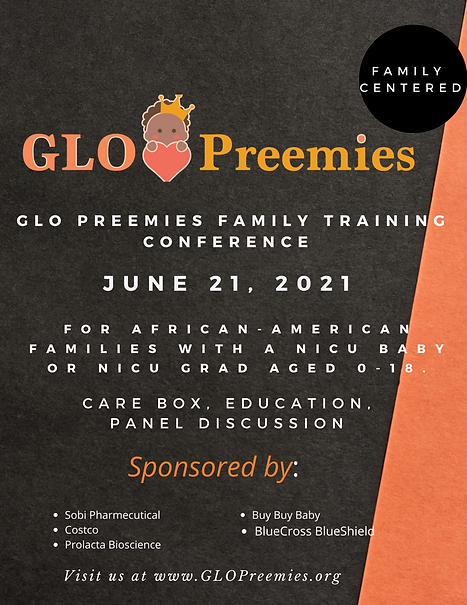 FAMILY CENTERED

GLO Preemies

GLO PREEMIES FAMILY TRAINING CONFERENCE

JUNE 21, 2021

FOR AFRICAN-AMERICAN FAMILIES WITH A NICU BABY OR NICU GRAD AGED 0-18.

CARE BOX, EDUCATION, PANEL DISCUSSION

Sponsored by:

- Sobi Pharmecutical
- Costco
- Prolacta Bioscience

- Buy Buy Baby
- BlueCross BlueShield

Visit us at www.GLOPreemies.org